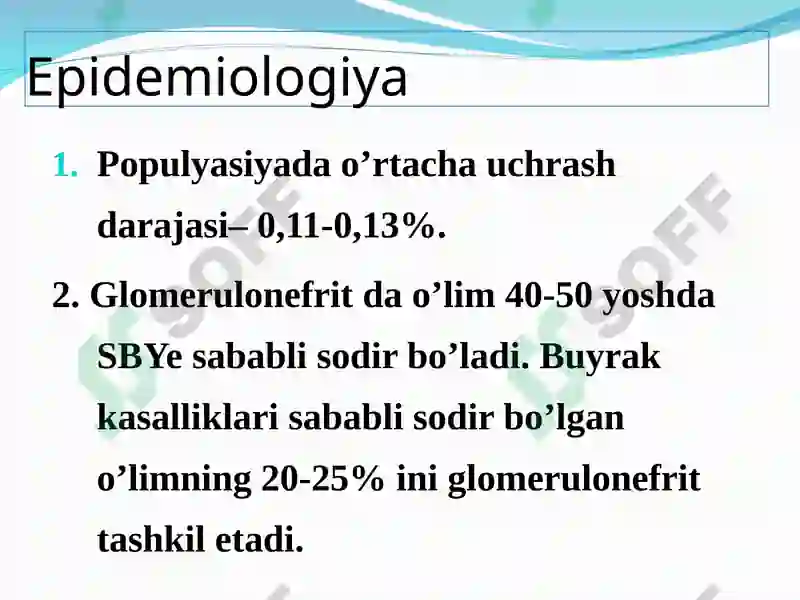 Epidemiologiya

1. Populyasiyada o’rtacha uchrash darajasi– 0,11-0,13%.

2. Glomerulonefrit da o’lim 40-50 yoshda SBYe sababli sodir bo’ladi. Buyrak kasalliklari sababli sodir bo’lgan o’limning 20-25% ini glomerulonefrit tashkil etadi.

SOFF

SOFF